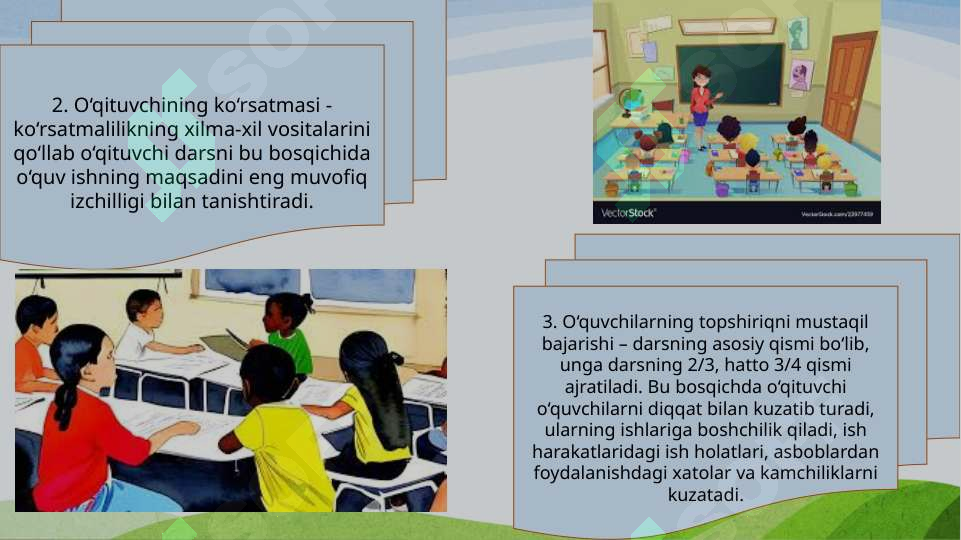 2. O‘qituvchining ko‘rsatmasi - ko‘rsatmalilikning xilma-xil vositalarini qo‘llab o‘qituvchi darsni bu bosqichida o‘quv ishning maqsadini eng muvofiq izchilligi bilan tanishtiradi.

VectorStock®

VectorStock.com/23977459

3. O‘quvchilarning topshiriqni mustaqil bajarishi – darsning asosiy qismi bo‘lib, unga darsning 2/3, hatto 3/4 qismi ajratiladi. Bu bosqichda o‘qituvchi o‘quvchilarni diqqat bilan kuzatib turadi, ularning ishlariga boshchilik qiladi, ish harakatlaridagi ish holatlari, asboblardan foydalanishdagi xatolar va kamchiliklarni kuzatadi.